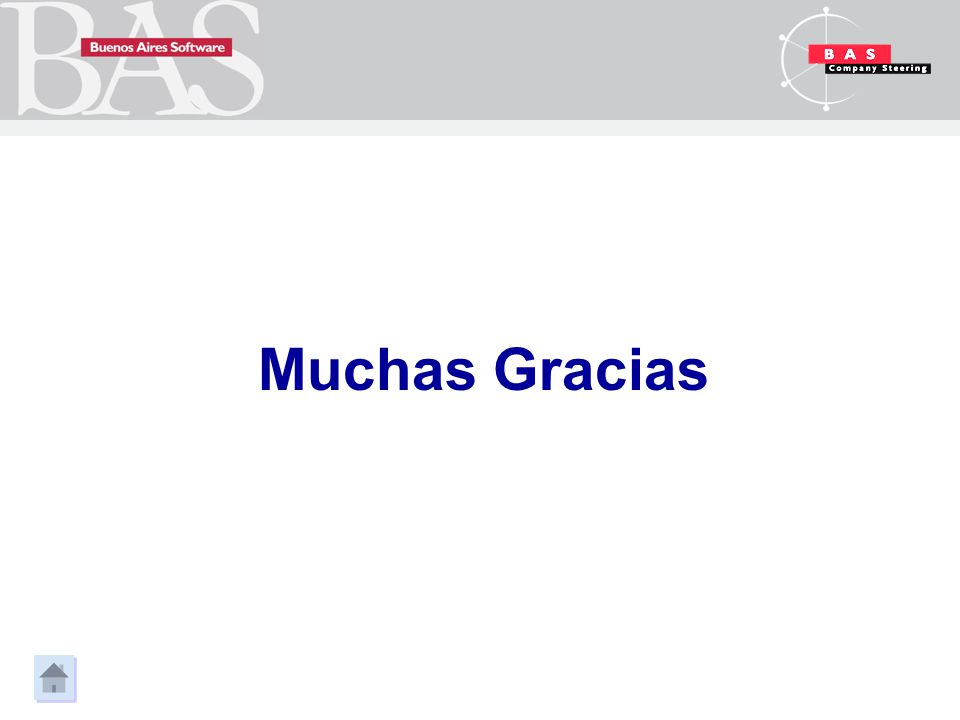 BAS
Buenos Aires Software

BAS
Company Steering

Muchas Gracias